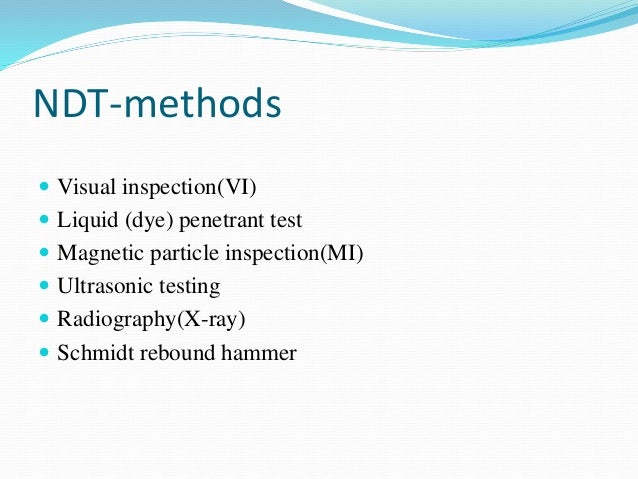 NDT-methods

- Visual inspection(VI)
- Liquid (dye) penetrant test
- Magnetic particle inspection(MI)
- Ultrasonic testing
- Radiography(X-ray)
- Schmidt rebound hammer